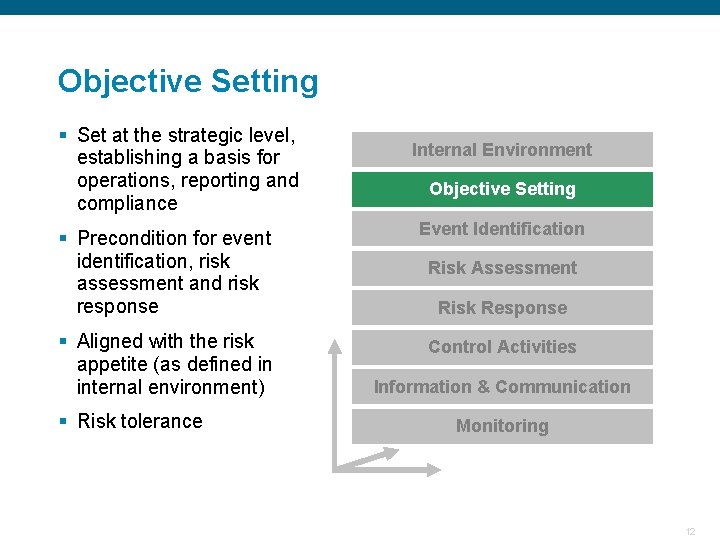 Objective Setting

▪ Set at the strategic level, establishing a basis for operations, reporting and compliance

▪ Precondition for event identification, risk assessment and risk response

▪ Aligned with the risk appetite (as defined in internal environment)

▪ Risk tolerance

Internal Environment

Objective Setting

Event Identification

Risk Assessment

Risk Response

Control Activities

Information & Communication

Monitoring

12